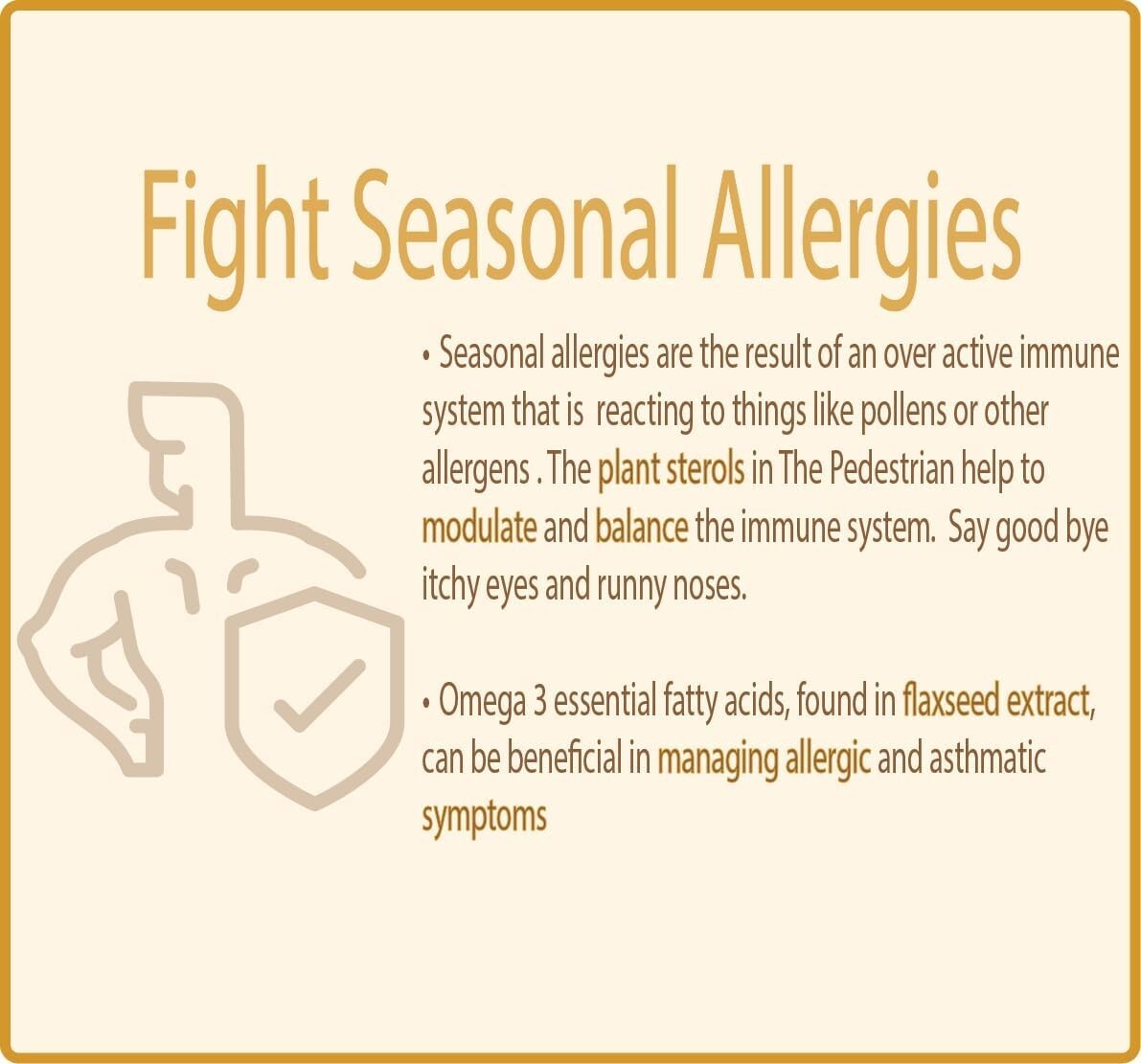 Fight Seasonal Allergies

• Seasonal allergies are the result of an over active immune system that is reacting to things like pollens or other allergens . The plant sterols in The Pedestrian help to modulate and balance the immune system. Say good bye itchy eyes and runny noses.

• Omega 3 essential fatty acids, found in flaxseed extract, can be beneficial in managing allergic and asthmatic symptoms